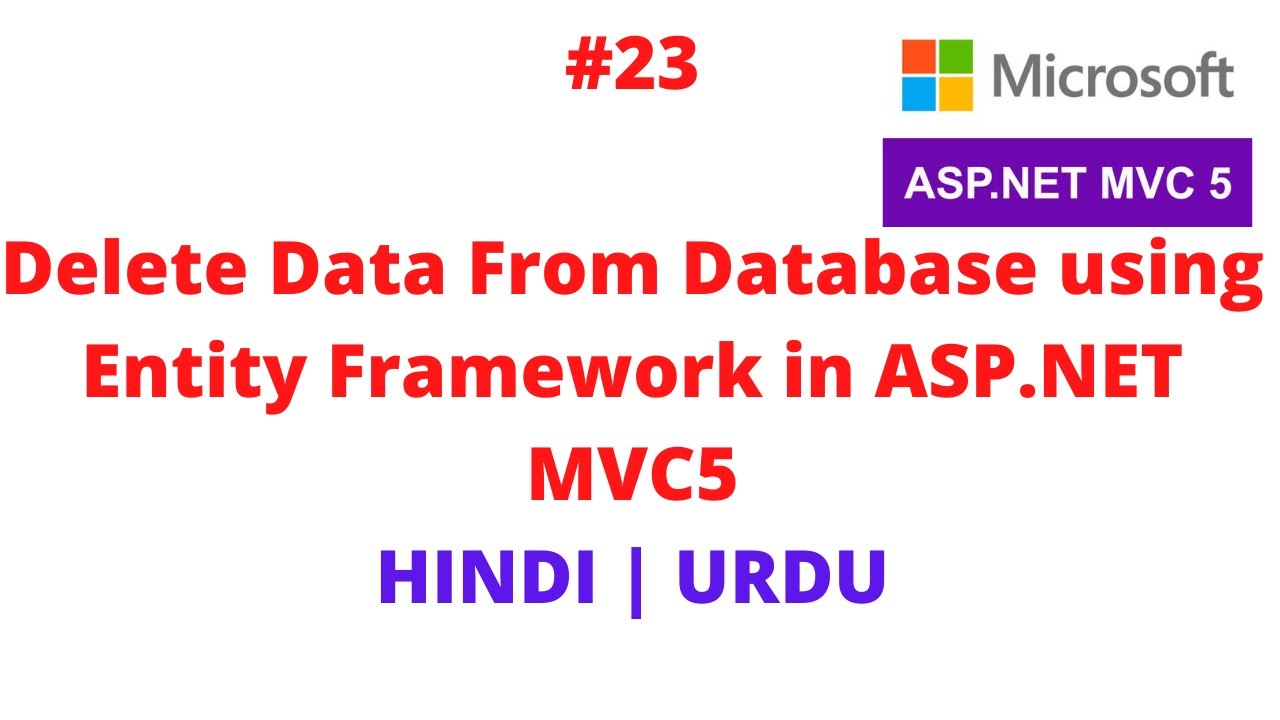 #23

Microsoft

ASP.NET MVC 5

Delete Data From Database using Entity Framework in ASP.NET MVC5

HINDI | URDU